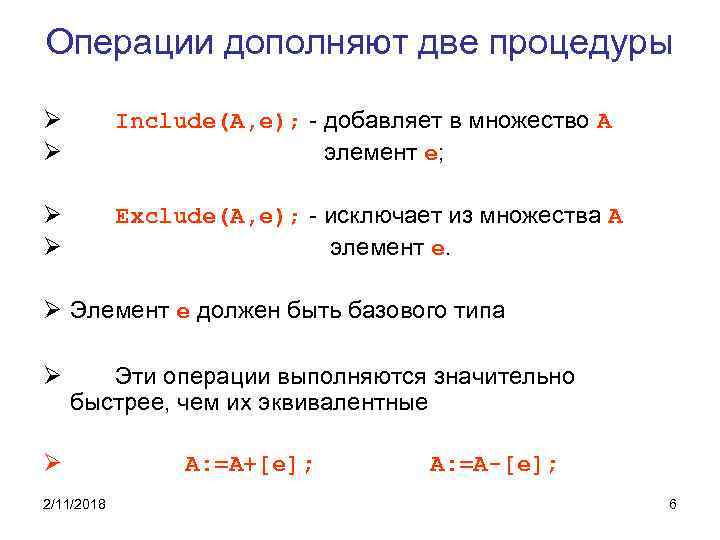 Операции дополняют две процедуры

➢ Include(A,e); - добавляет в множество A
➢ элемент e;

➢ Exclude(A,e); - исключает из множества A
➢ элемент e.

➢ Элемент e должен быть базового типа

➢ Эти операции выполняются значительно быстрее, чем их эквивалентные

➢ A:=A+[e]; A:=A-[e];

2/11/2018

6